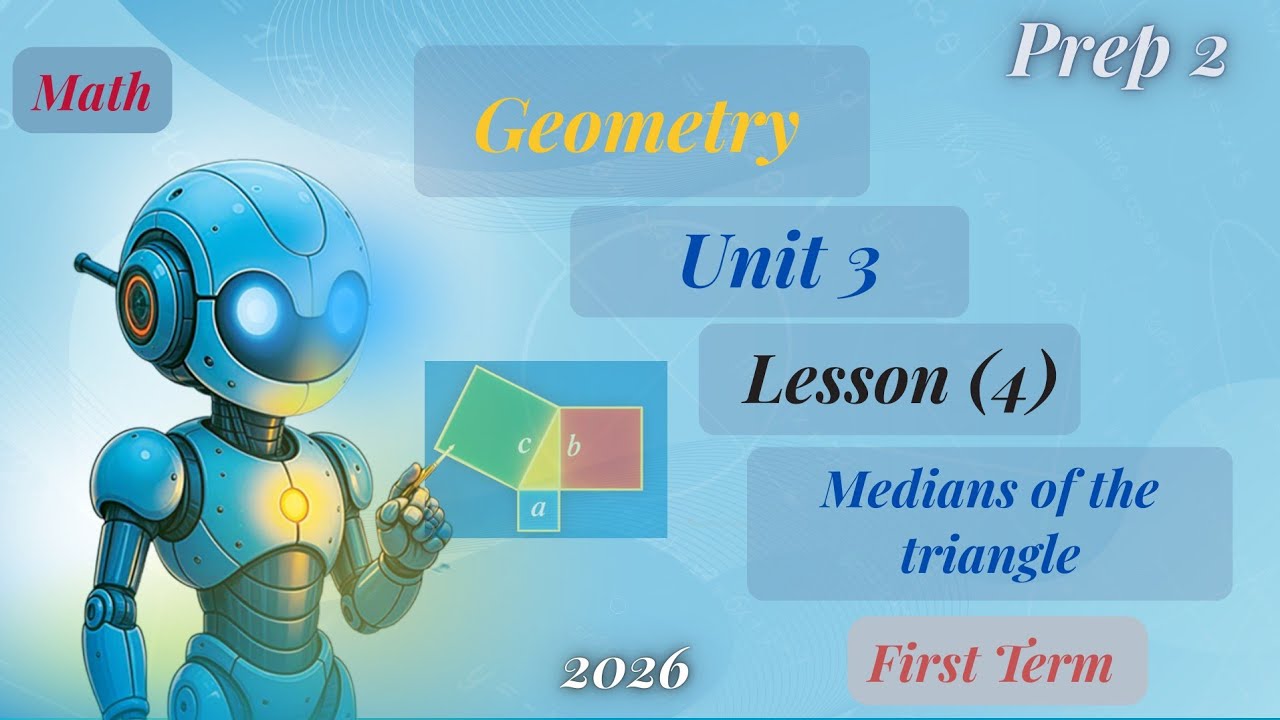 Math

Geometry

Prep 2

Unit 3

Lesson (4)

c
b
a

Medians of the triangle

2026

First Term